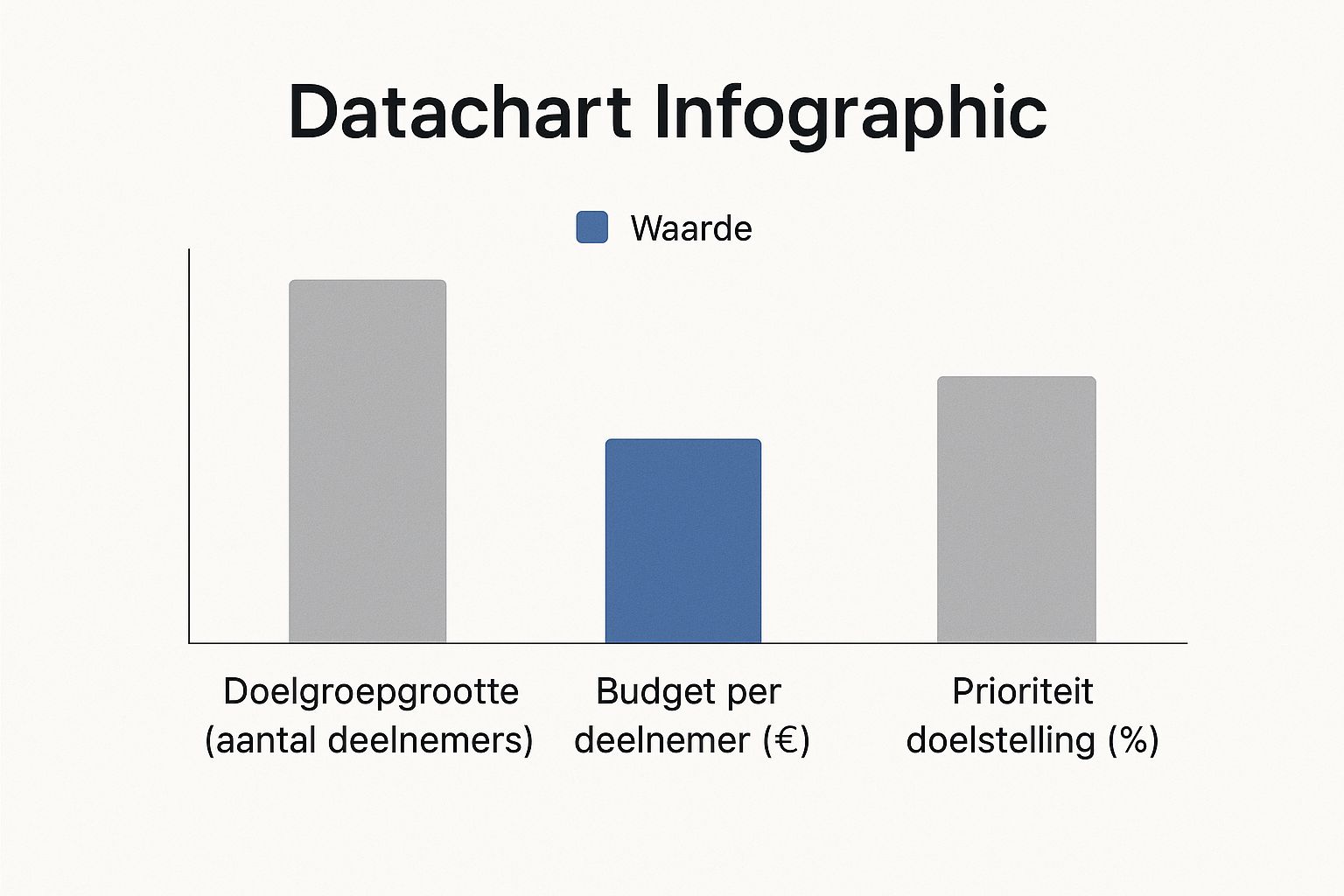 Datachart Infographic

Waarde

Doelgroepgrootte (aantal deelnemers)

Budget per deelnemer (€)

Prioriteit doelstelling (%)